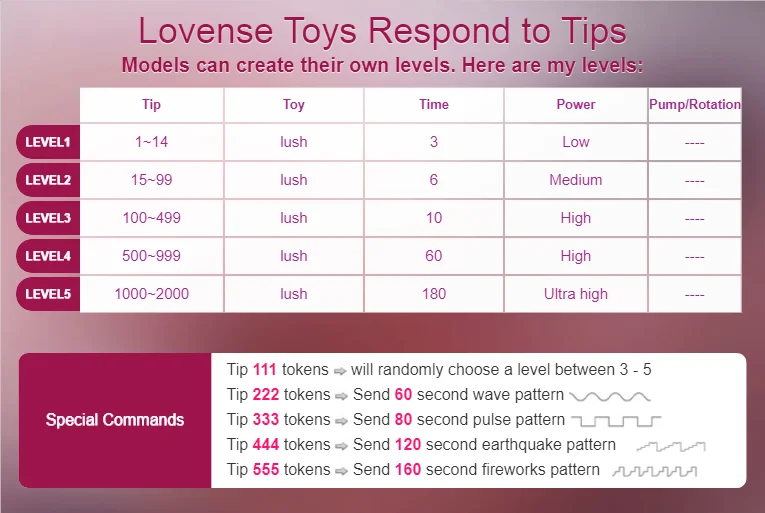 Lovense Toys Respond to Tips
Models can create their own levels. Here are my levels:

| | Tip | Toy | Time | Power | Pump/Rotation |
|---|---|---|---|---|---|
| LEVEL1 | 1~14 | lush | 3 | Low | ---- |
| LEVEL2 | 15~99 | lush | 6 | Medium | ---- |
| LEVEL3 | 100~499 | lush | 10 | High | ---- |
| LEVEL4 | 500~999 | lush | 60 | High | ---- |
| LEVEL5 | 1000~2000 | lush | 180 | Ultra high | ---- |

Special Commands

Tip 111 tokens ⇨ will randomly choose a level between 3 - 5
Tip 222 tokens ⇨ Send 60 second wave pattern
Tip 333 tokens ⇨ Send 80 second pulse pattern
Tip 444 tokens ⇨ Send 120 second earthquake pattern
Tip 555 tokens ⇨ Send 160 second fireworks pattern